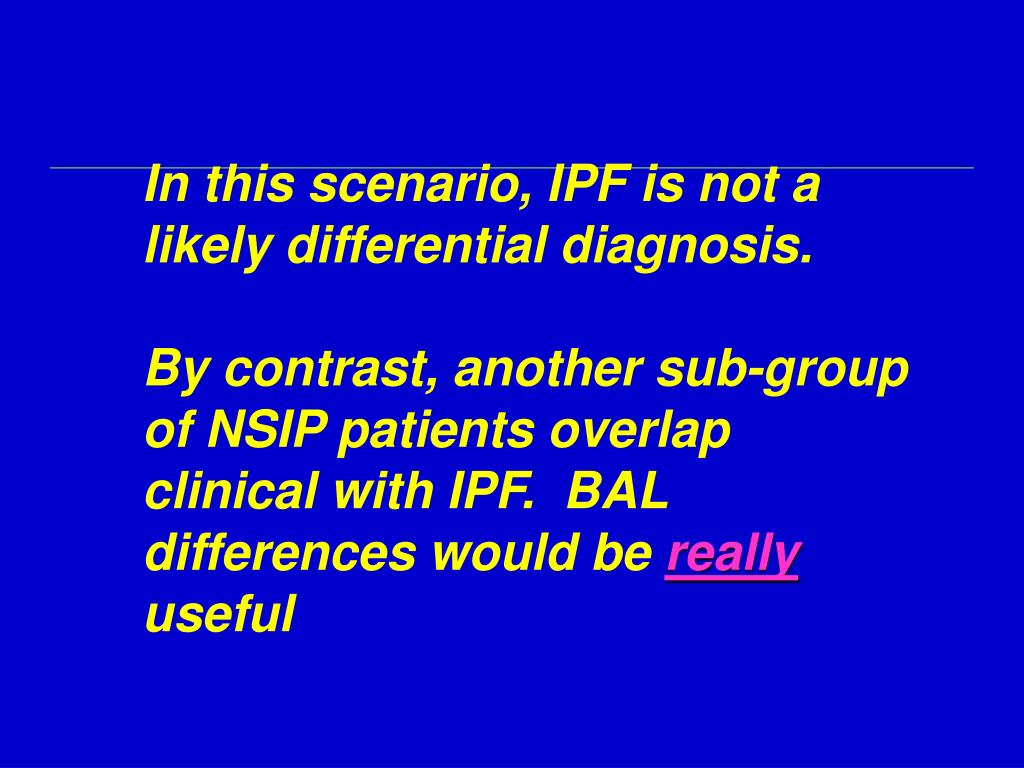 In this scenario, IPF is not a likely differential diagnosis.

By contrast, another sub-group of NSIP patients overlap clinical with IPF.  BAL differences would be really useful